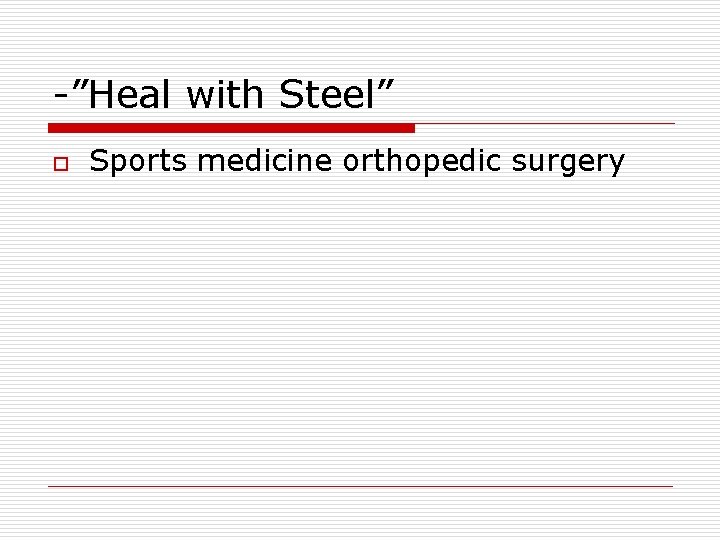 -”Heal with Steel”

Sports medicine orthopedic surgery